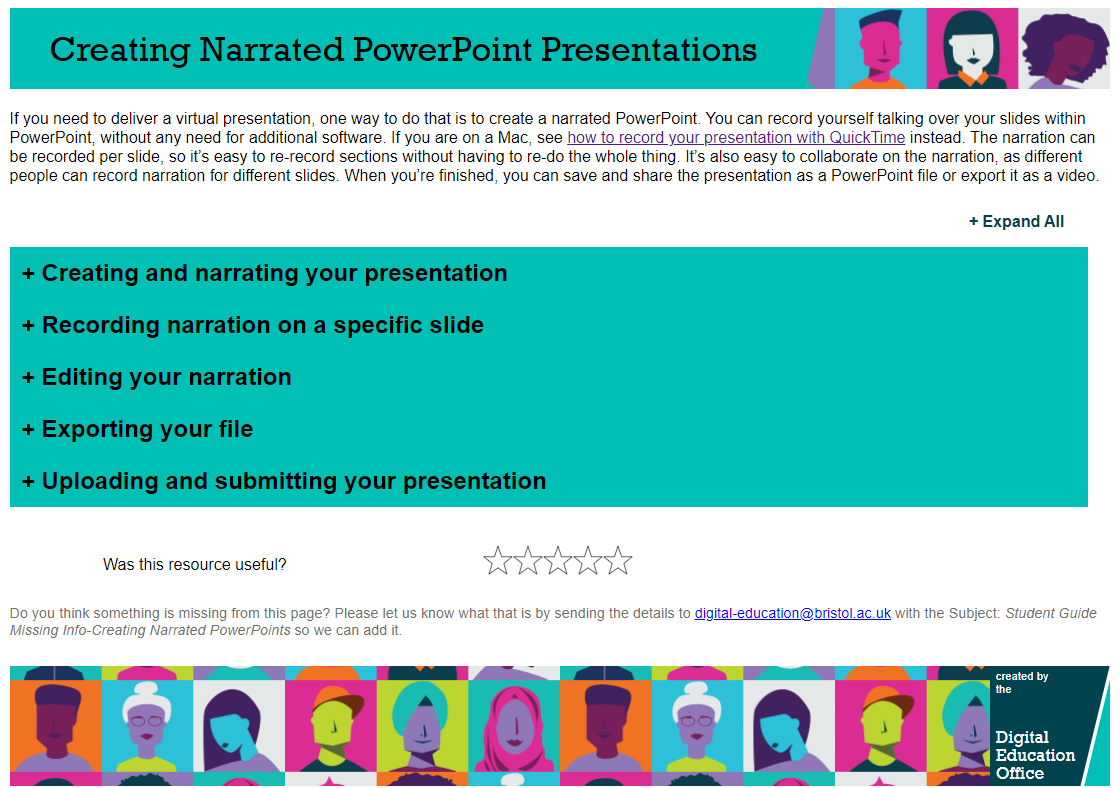 Creating Narrated PowerPoint Presentations

If you need to deliver a virtual presentation, one way to do that is to create a narrated PowerPoint. You can record yourself talking over your slides within PowerPoint, without any need for additional software. If you are on a Mac, see how to record your presentation with QuickTime instead. The narration can be recorded per slide, so it's easy to re-record sections without having to re-do the whole thing. It's also easy to collaborate on the narration, as different people can record narration for different slides. When you're finished, you can save and share the presentation as a PowerPoint file or export it as a video.

+ Expand All

+ Creating and narrating your presentation

+ Recording narration on a specific slide

+ Editing your narration

+ Exporting your file

+ Uploading and submitting your presentation

Was this resource useful?

Do you think something is missing from this page? Please let us know what that is by sending the details to digital-education@bristol.ac.uk with the Subject: Student Guide Missing Info-Creating Narrated PowerPoints so we can add it.

created by the

Digital Education Office